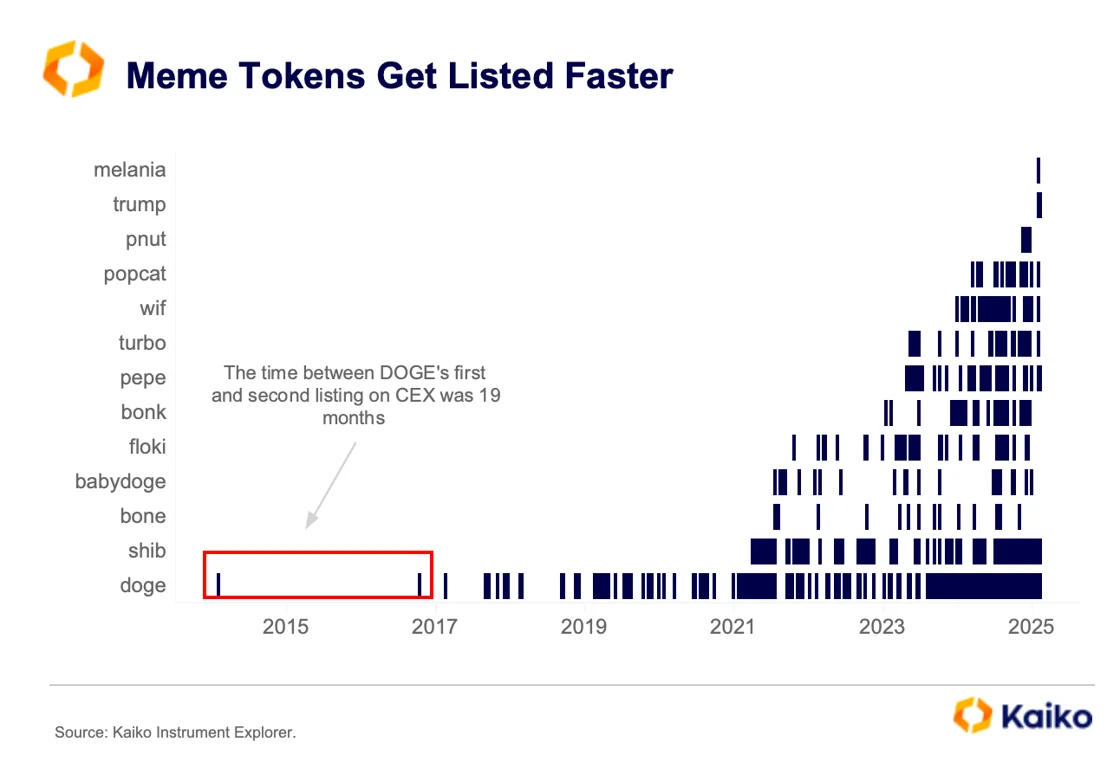 Meme Tokens Get Listed Faster

melania
trump
pnut
popcat
wif
turbo
pepe
bonk
floki
babydoge
bone
shib
doge

The time between DOGE's first and second listing on CEX was 19 months

2015
2017
2019
2021
2023
2025

Source: Kaiko Instrument Explorer.

Kaiko